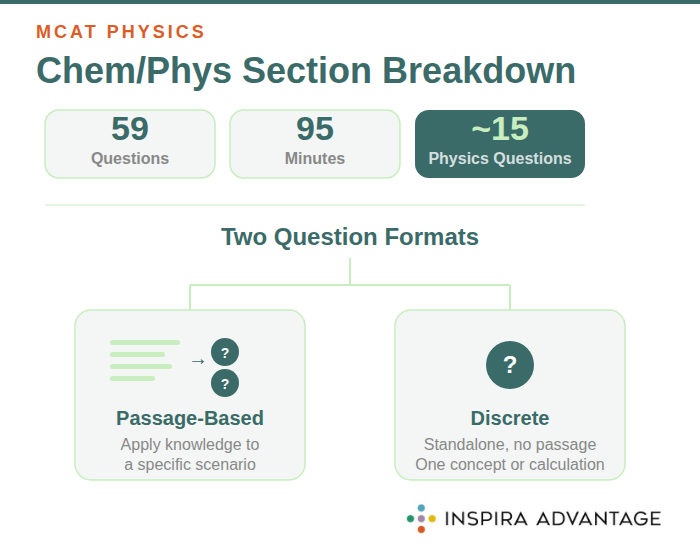 MCAT PHYSICS

Chem/Phys Section Breakdown

59
Questions

95
Minutes

~15
Physics Questions

Two Question Formats

→ ? ?

Passage-Based
Apply knowledge to a specific scenario

?

Discrete
Standalone, no passage
One concept or calculation

INSPIRA ADVANTAGE